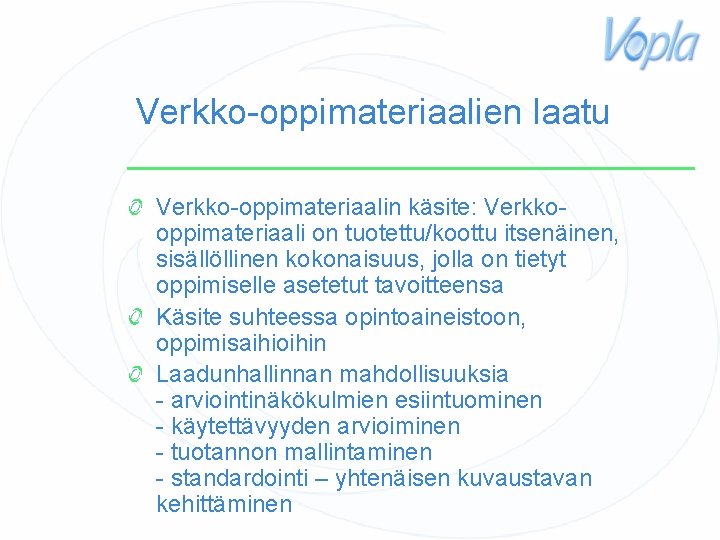 Vopla

Verkko-oppimateriaalien laatu

Verkko-oppimateriaalin käsite: Verkko-oppimateriaali on tuotettu/koottu itsenäinen, sisällöllinen kokonaisuus, jolla on tietyt oppimiselle asetetut tavoitteensa

Käsite suhteessa opintoaineistoon, oppimisaihioihin

Laadunhallinnan mahdollisuuksia
- arviointinäkökulmien esiintuominen
- käytettävyyden arvioiminen
- tuotannon mallintaminen
- standardointi – yhtenäisen kuvaustavan kehittäminen